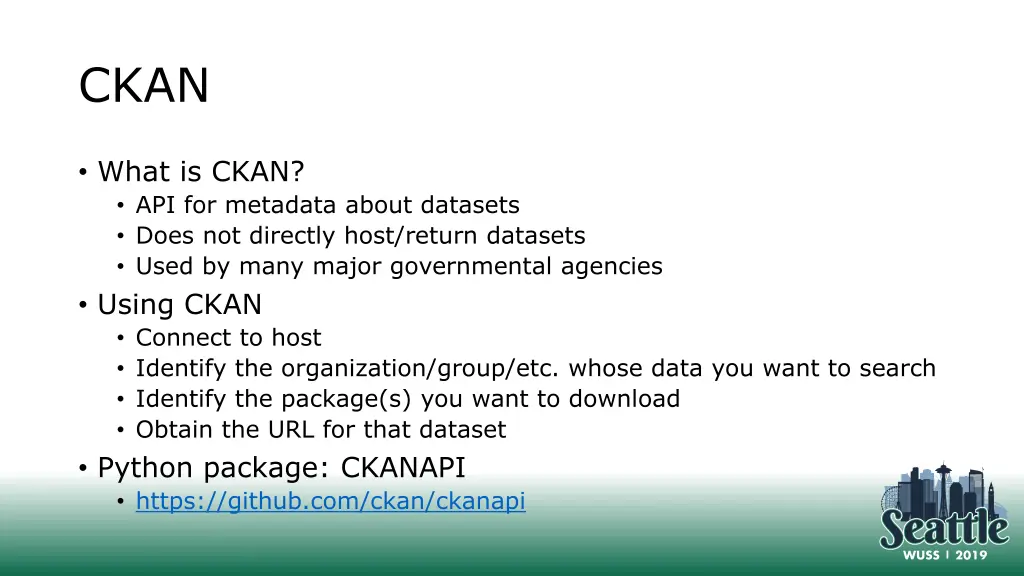 CKAN

• What is CKAN?
  • API for metadata about datasets
  • Does not directly host/return datasets
  • Used by many major governmental agencies
• Using CKAN
  • Connect to host
  • Identify the organization/group/etc. whose data you want to search
  • Identify the package(s) you want to download
  • Obtain the URL for that dataset
• Python package: CKANAPI
  • https://github.com/ckan/ckanapi

Seattle
WUSS | 2019